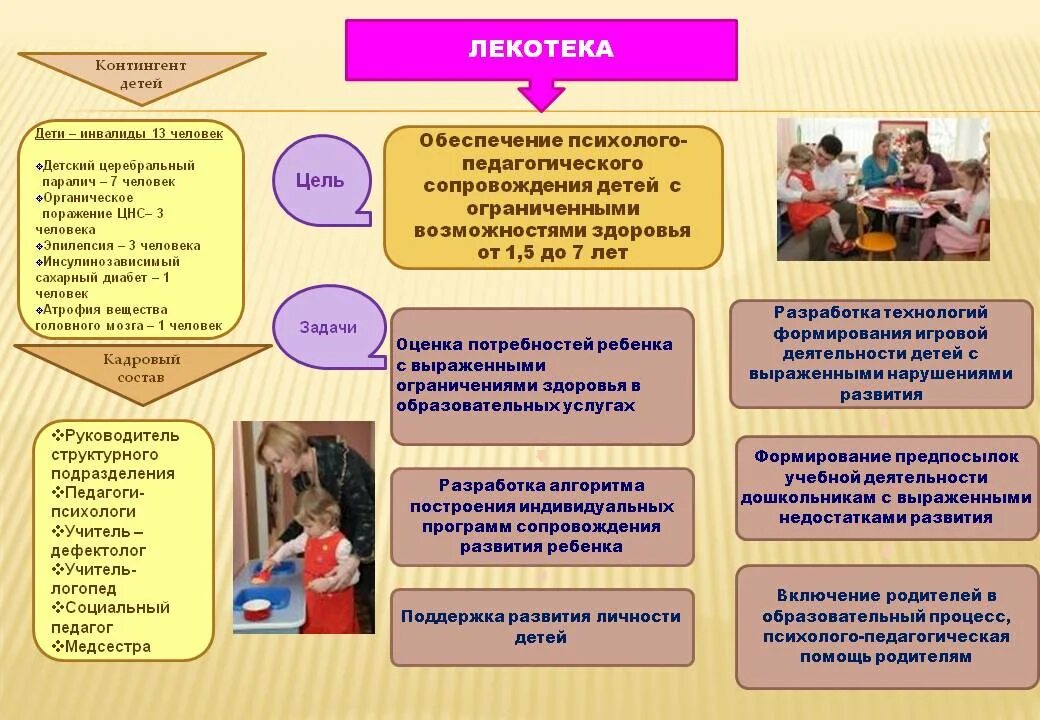 ЛЕКОТЕКА

Контингент детей

Дети – инвалиды 13 человек

❖Детский церебральный паралич – 7 человек
❖Органическое поражение ЦНС– 3 человека
❖Эпилепсия – 3 человека
❖Инсулинозависимый сахарный диабет – 1 человек
❖Атрофия вещества головного мозга – 1 человек

Кадровый состав

❖Руководитель структурного подразделения
❖Педагоги-психологи
❖Учитель – дефектолог
❖Учитель-логопед
❖Социальный педагог
❖Медсестра

Цель

Обеспечение психолого-педагогического сопровождения детей с ограниченными возможностями здоровья от 1,5 до 7 лет

Задачи

Оценка потребностей ребенка с выраженными ограничениями здоровья в образовательных услугах

Разработка алгоритма построения индивидуальных программ сопровождения развития ребенка

Поддержка развития личности детей

Разработка технологий формирования игровой деятельности детей с выраженными нарушениями развития

Формирование предпосылок учебной деятельности дошкольникам с выраженными недостатками развития

Включение родителей в образовательный процесс, психолого-педагогическая помощь родителям